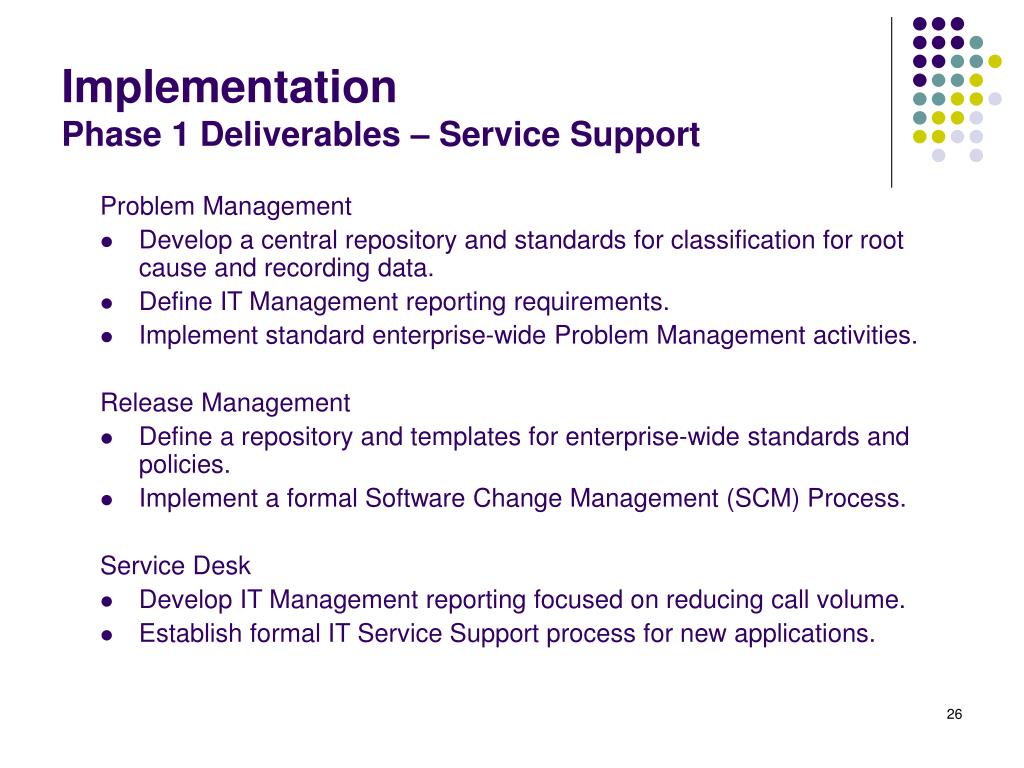 Implementation
Phase 1 Deliverables – Service Support

Problem Management

- Develop a central repository and standards for classification for root cause and recording data.
- Define IT Management reporting requirements.
- Implement standard enterprise-wide Problem Management activities.

Release Management

- Define a repository and templates for enterprise-wide standards and policies.
- Implement a formal Software Change Management (SCM) Process.

Service Desk

- Develop IT Management reporting focused on reducing call volume.
- Establish formal IT Service Support process for new applications.

26